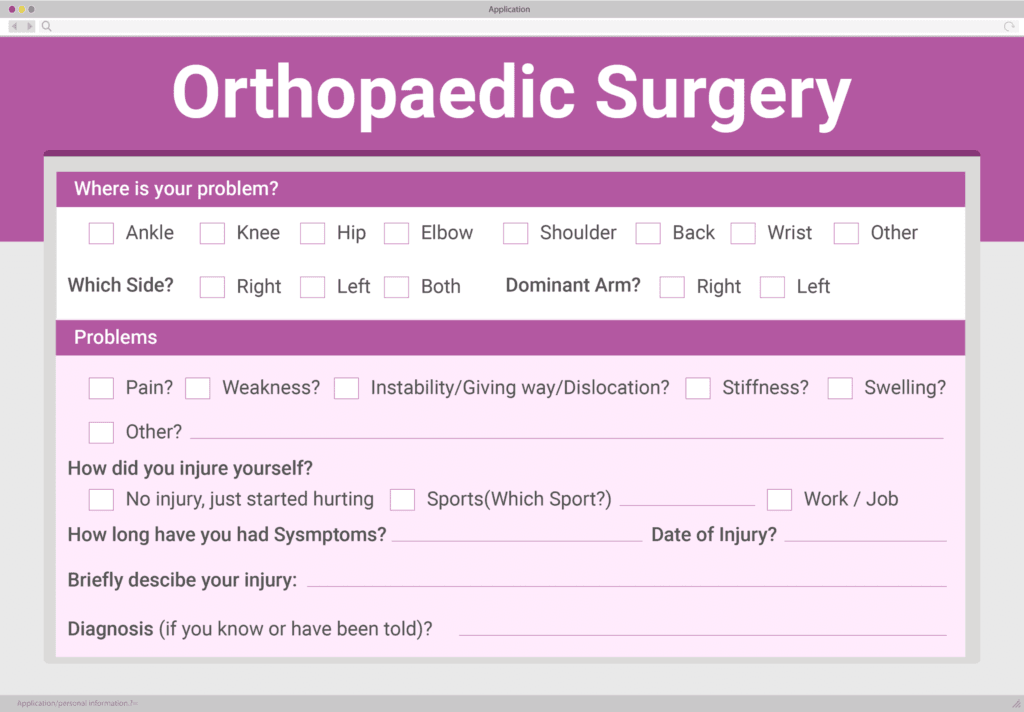 Application

Orthopaedic Surgery

Where is your problem?

Ankle Knee Hip Elbow Shoulder Back Wrist Other

Which Side? Right Left Both Dominant Arm? Right Left

Problems

Pain? Weakness? Instability/Giving way/Dislocation? Stiffness? Swelling?

Other?

How did you injure yourself?

No injury, just started hurting Sports(Which Sport?) Work / Job

How long have you had Sysmptoms? Date of Injury?

Briefly descibe your injury:

Diagnosis (if you know or have been told)?

Application/personal information.f